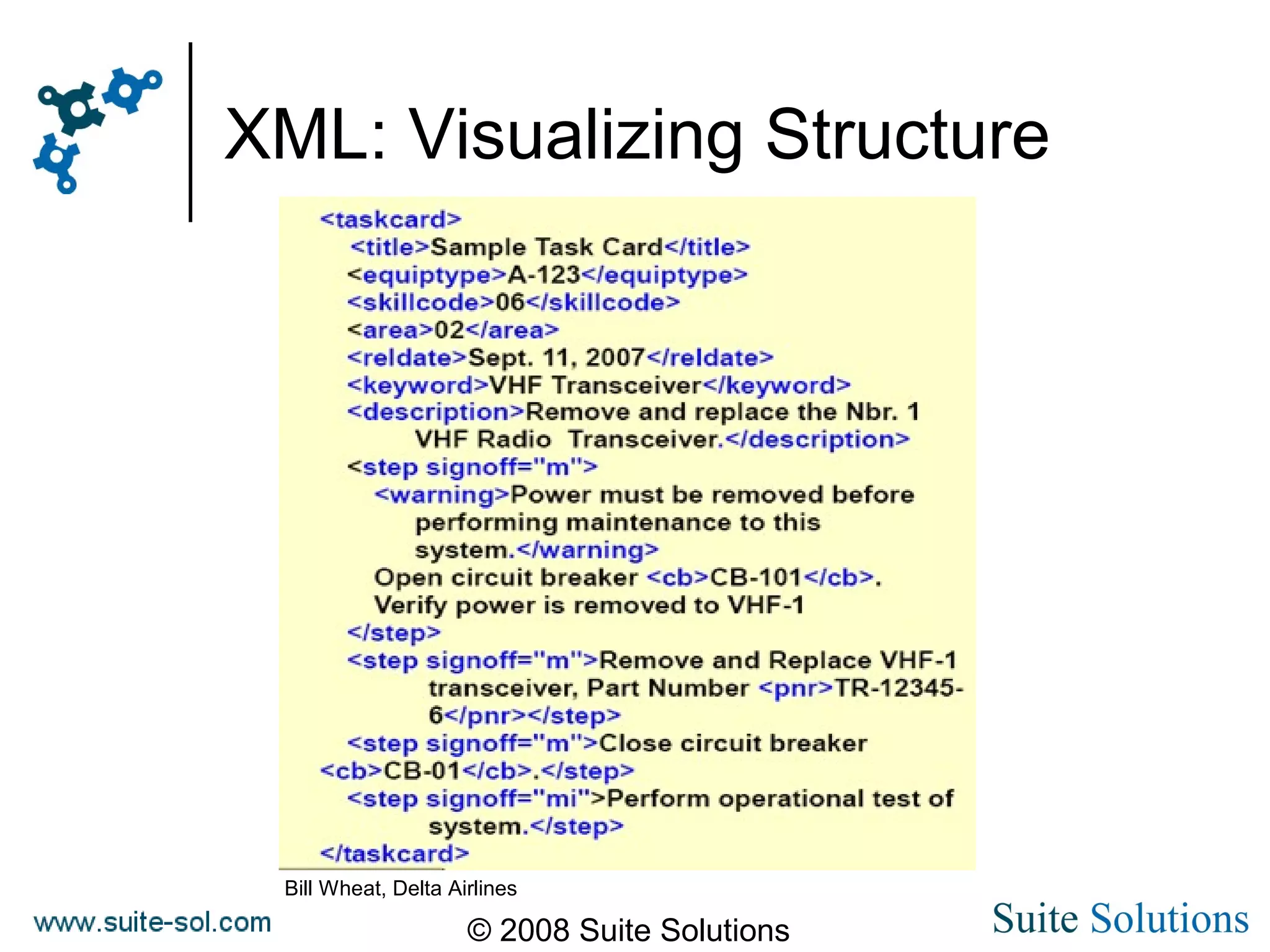 XML: Visualizing Structure

<taskcard>
<title>Sample Task Card</title>
<equiptype>A-123</equiptype>
<skillcode>06</skillcode>
<area>02</area>
<reldate>Sept. 11, 2007</reldate>
<keyword>VHF Transceiver</keyword>
<description>Remove and replace the Nbr. 1 VHF Radio Transceiver.</description>
<step signoff="m">
<warning>Power must be removed before performing maintenance to this system.</warning>
Open circuit breaker <cb>CB-101</cb>.
Verify power is removed to VHF-1
</step>
<step signoff="m">Remove and Replace VHF-1 transceiver, Part Number <pnr>TR-12345-6</pnr></step>
<step signoff="m">Close circuit breaker <cb>CB-01</cb>.</step>
<step signoff="mi">Perform operational test of system.</step>
</taskcard>

Bill Wheat, Delta Airlines

www.suite-sol.com

© 2008 Suite Solutions

Suite Solutions